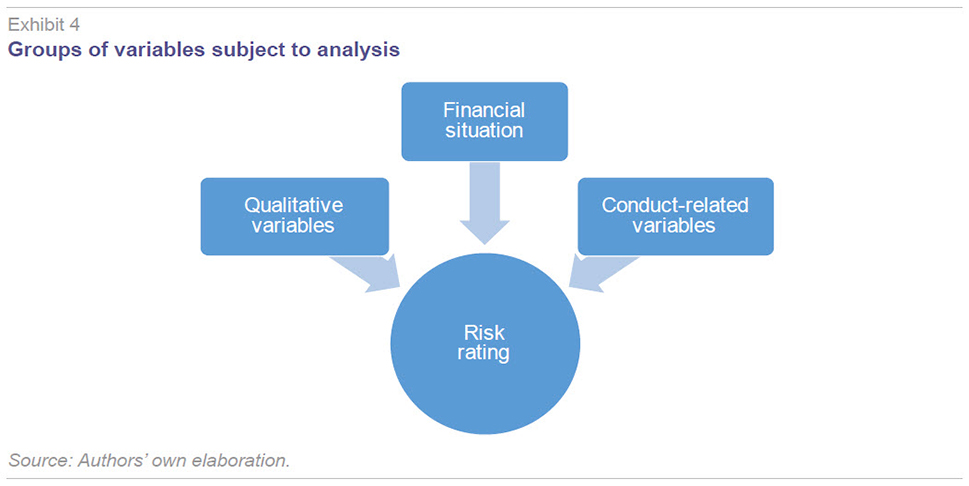 Exhibit 4
Groups of variables subject to analysis

Financial situation

Qualitative variables

Conduct-related variables

Risk rating

Source: Authors' own elaboration.